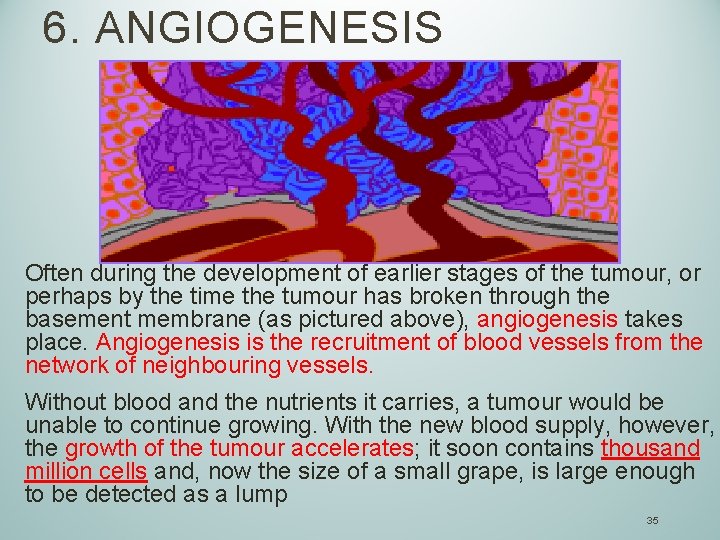 6. ANGIOGENESIS

Often during the development of earlier stages of the tumour, or perhaps by the time the tumour has broken through the basement membrane (as pictured above), angiogenesis takes place. Angiogenesis is the recruitment of blood vessels from the network of neighbouring vessels.

Without blood and the nutrients it carries, a tumour would be unable to continue growing. With the new blood supply, however, the growth of the tumour accelerates; it soon contains thousand million cells and, now the size of a small grape, is large enough to be detected as a lump

35